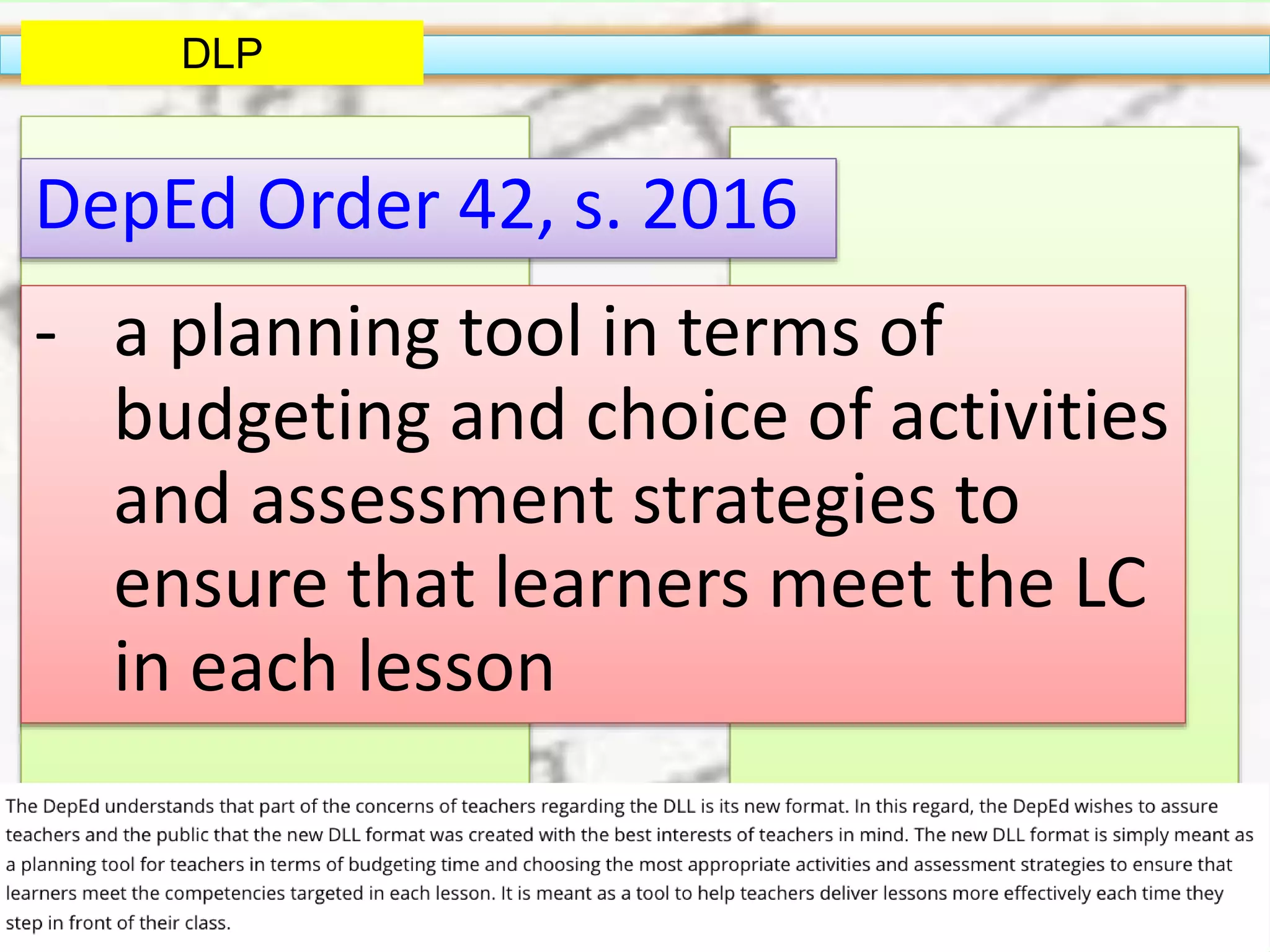 DLP

DepEd Order 42, s. 2016

- a planning tool in terms of budgeting and choice of activities and assessment strategies to ensure that learners meet the LC in each lesson

The DepEd understands that part of the concerns of teachers regarding the DLL is its new format. In this regard, the DepEd wishes to assure teachers and the public that the new DLL format was created with the best interests of teachers in mind. The new DLL format is simply meant as a planning tool for teachers in terms of budgeting time and choosing the most appropriate activities and assessment strategies to ensure that learners meet the competencies targeted in each lesson. It is meant as a tool to help teachers deliver lessons more effectively each time they step in front of their class.